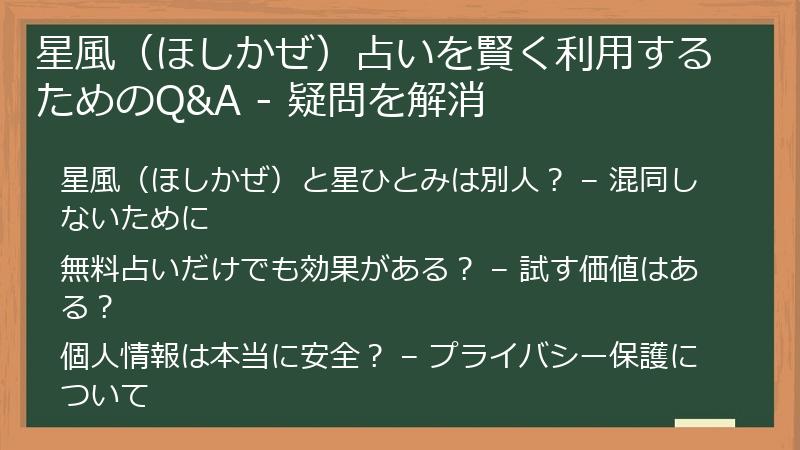 星風（ほしかぜ）占いを賢く利用するためのQ&A - 疑問を解消

星風（ほしかぜ）と星ひとみは別人？ – 混同しないために

無料占いだけでも効果がある？ – 試す価値はある？

個人情報は本当に安全？ – プライバシー保護について